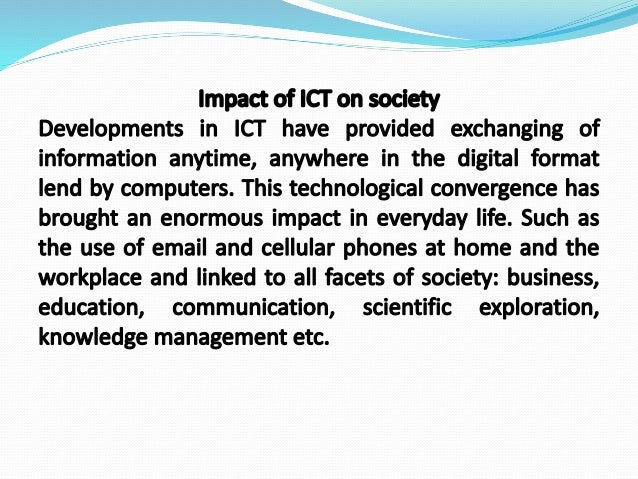 Impact of ICT on society

Developments in ICT have provided exchanging of information anytime, anywhere in the digital format lend by computers. This technological convergence has brought an enormous impact in everyday life. Such as the use of email and cellular phones at home and the workplace and linked to all facets of society: business, education, communication, scientific exploration, knowledge management etc.